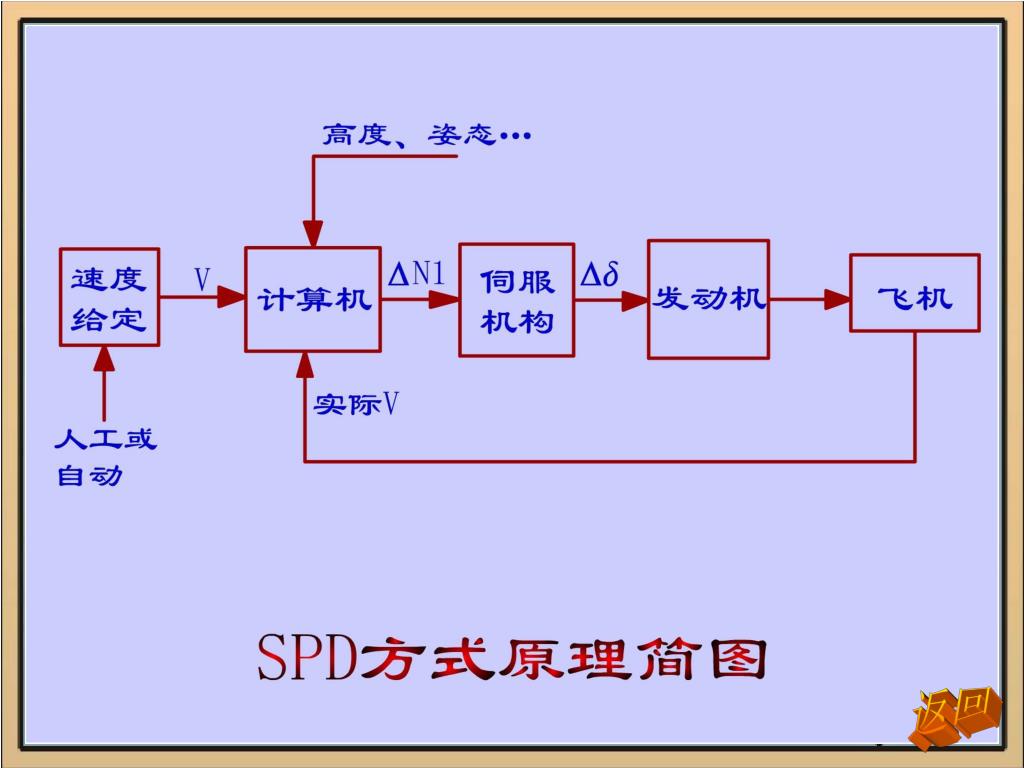 高度、姿态…

速度给定

V

计算机

$\Delta N1$

伺服机构

$\Delta\delta$

发动机

飞机

人工或自动

实际V

SPD方式原理简图

返回